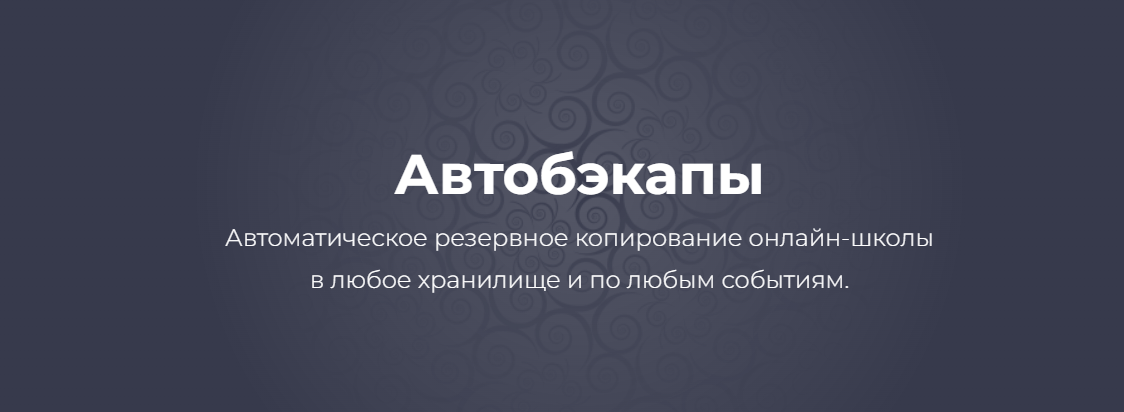 Автобэкапы

Автоматическое резервное копирование онлайн-школы в любое хранилище и по любым событиям.